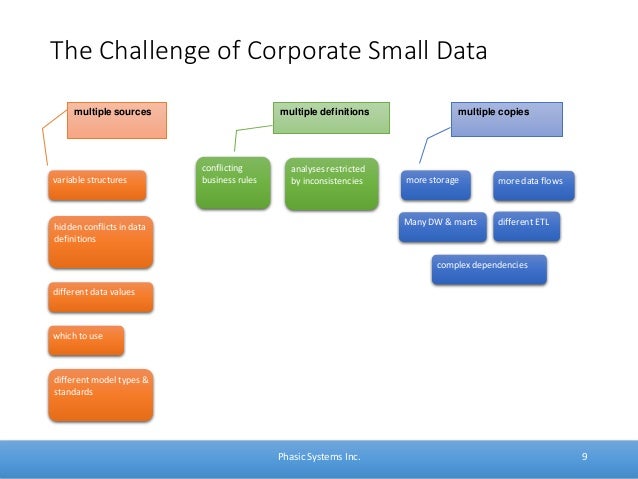 The Challenge of Corporate Small Data

multiple sources

variable structures

hidden conflicts in data definitions

different data values

which to use

different model types & standards

multiple definitions

conflicting business rules

analyses restricted by inconsistencies

multiple copies

more storage

more data flows

Many DW & marts

different ETL

complex dependencies

Phasic Systems Inc.

9